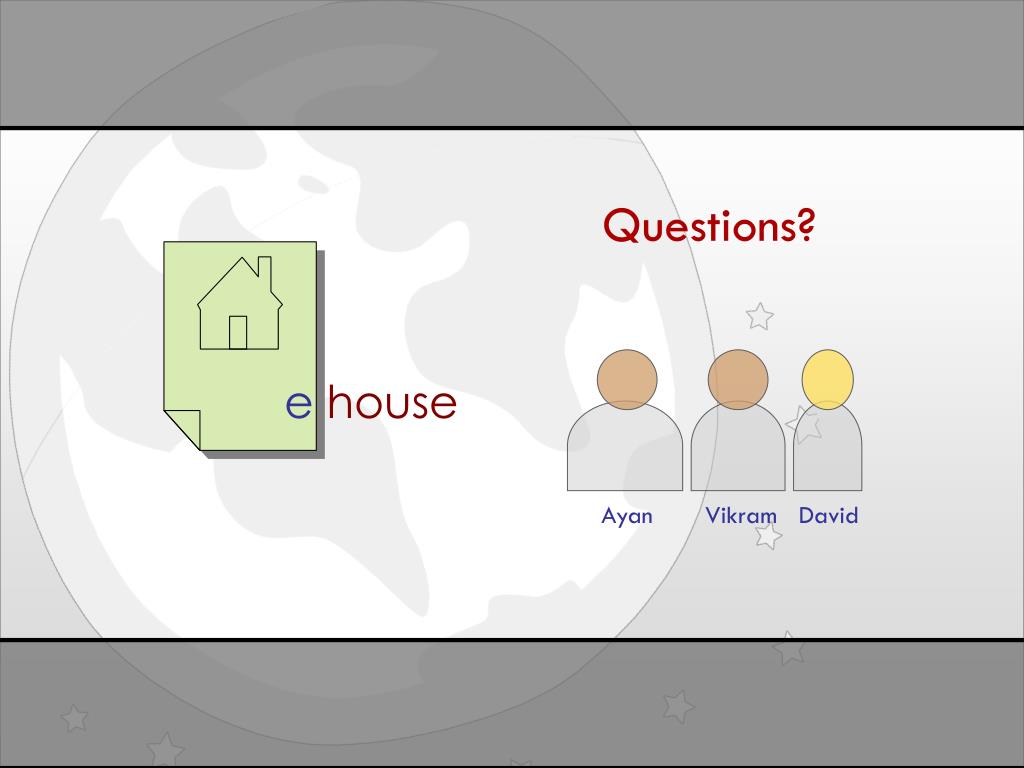 e house

Questions?

Ayan Vikram David